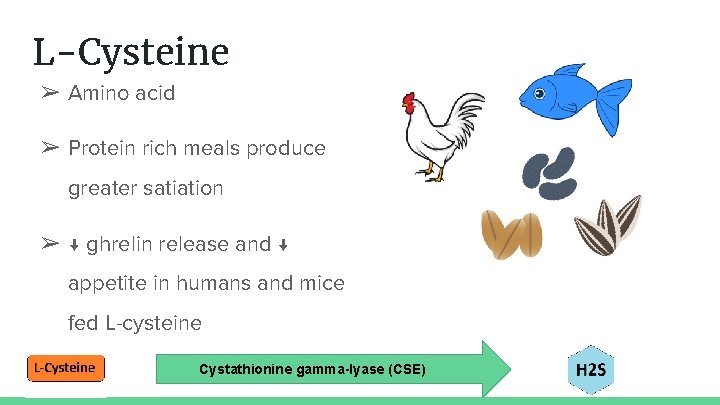 L-Cysteine

➢ Amino acid

➢ Protein rich meals produce greater satiation

➢ ↓ ghrelin release and ↓ appetite in humans and mice fed L-cysteine

L-Cysteine

Cystathionine gamma-lyase (CSE)

H2S